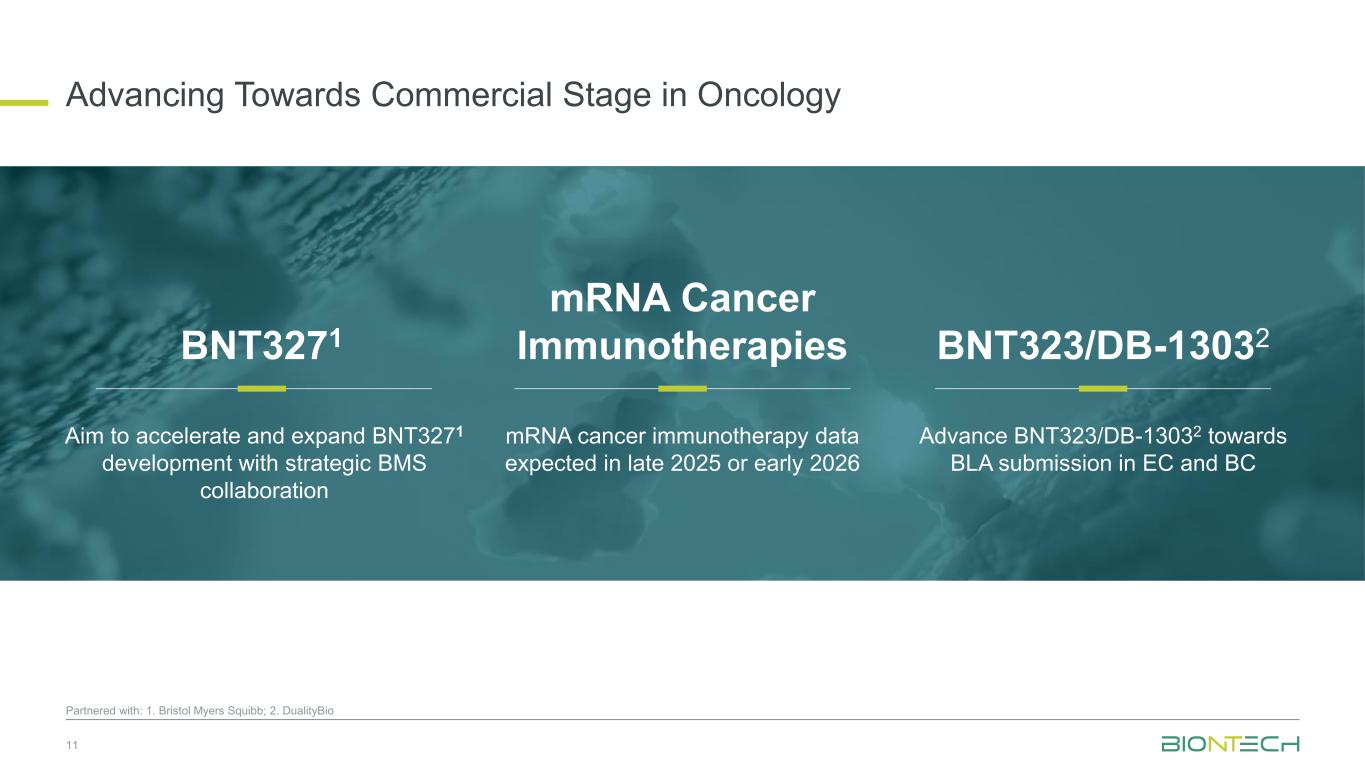 Advancing Towards Commercial Stage in Oncology

BNT327$^1$

Aim to accelerate and expand BNT327$^1$ development with strategic BMS collaboration

mRNA Cancer Immunotherapies

mRNA cancer immunotherapy data expected in late 2025 or early 2026

BNT323/DB-1303$^2$

Advance BNT323/DB-1303$^2$ towards BLA submission in EC and BC

Partnered with: 1. Bristol Myers Squibb; 2. DualityBio

11

BIONTECH